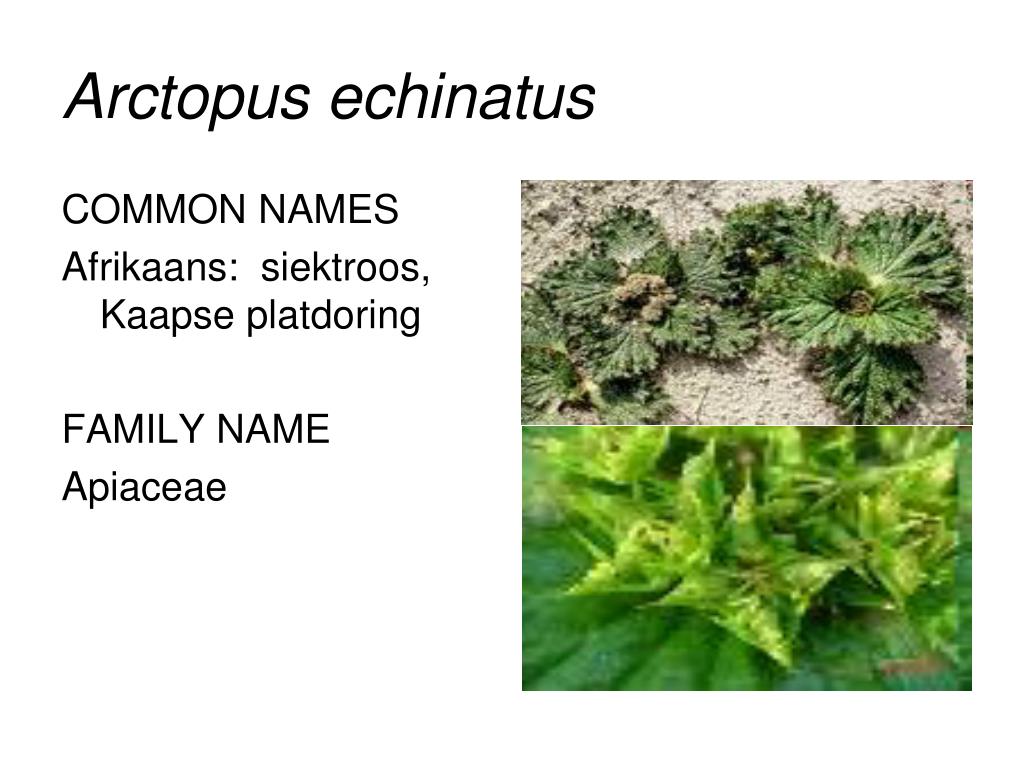 Arctopus echinatus

COMMON NAMES
Afrikaans: siektroos, Kaapse platdoring

FAMILY NAME
Apiaceae